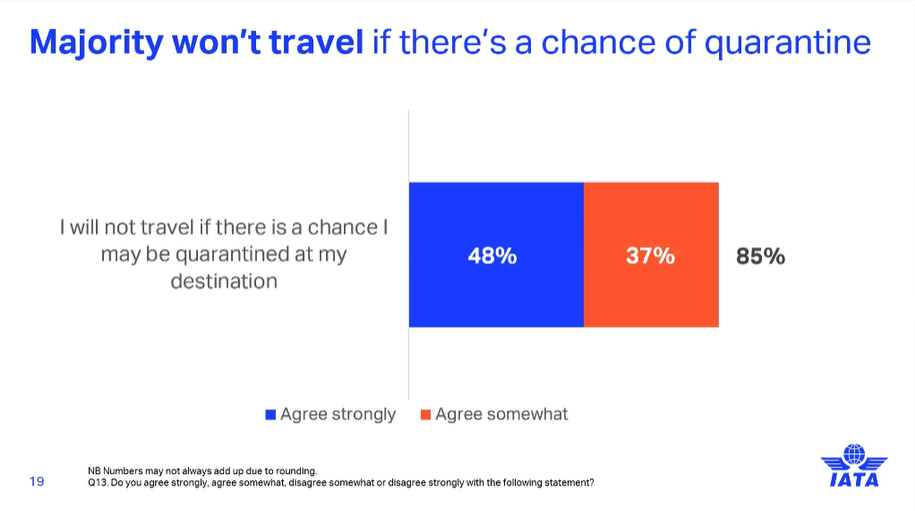 Majority won't travel if there's a chance of quarantine

I will not travel if there is a chance I may be quarantined at my destination

48%

37%

85%

Agree strongly

Agree somewhat

19

NB Numbers may not always add up due to rounding.
Q13. Do you agree strongly, agree somewhat, disagree somewhat or disagree strongly with the following statement?

IATA